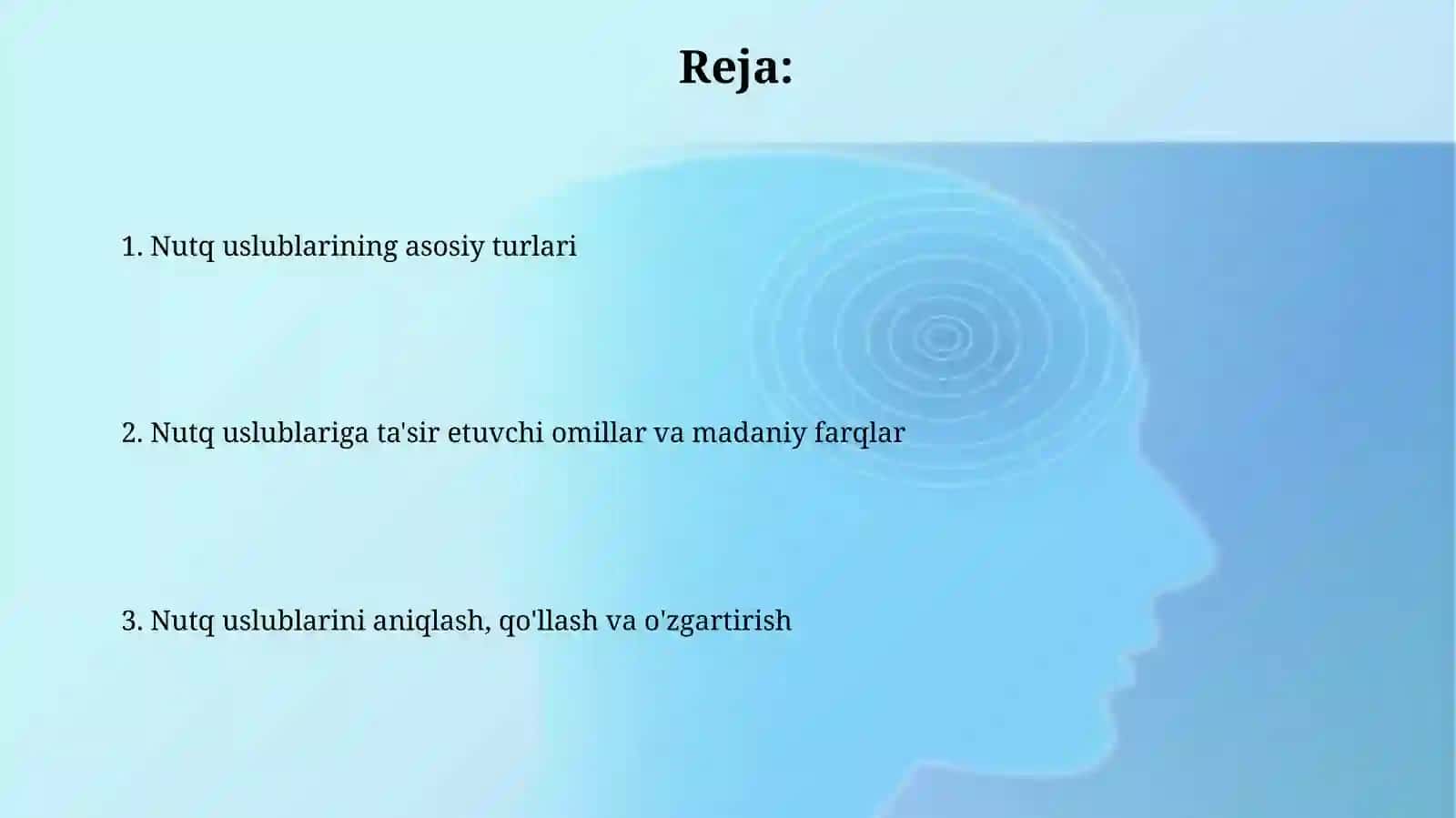 Reja:

1. Nutq uslublarining asosiy turlari

2. Nutq uslublariga ta'sir etuvchi omillar va madaniy farqlar

3. Nutq uslublarini aniqlash, qo'llash va o'zgartirish